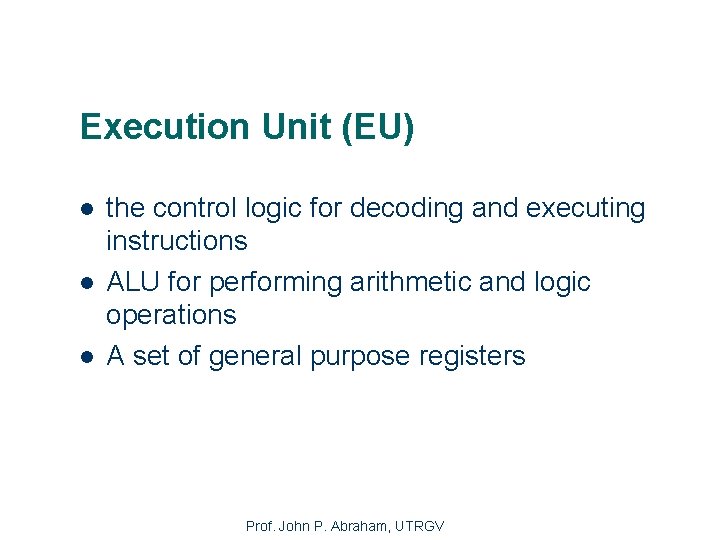 Execution Unit (EU)

- the control logic for decoding and executing instructions
- ALU for performing arithmetic and logic operations
- A set of general purpose registers

Prof. John P. Abraham, UTRGV